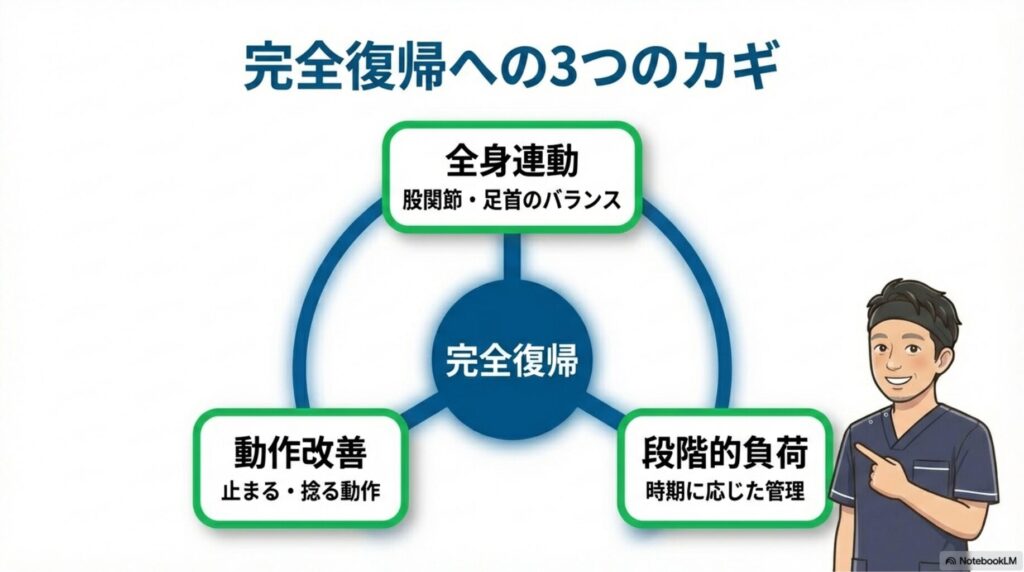 完全復帰への3つのカギ

全身連動
股関節・足首のバランス

完全復帰

動作改善
止まる・捻る動作

段階的負荷
時期に応じた管理

NotebookLM